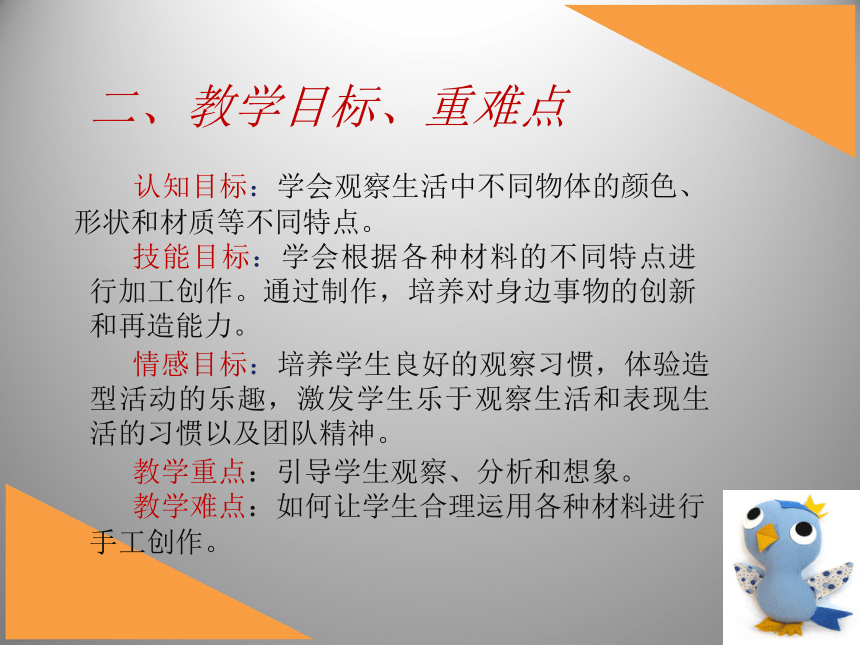 二、教学目标、重难点

认知目标：学会观察生活中不同物体的颜色、形状和材质等不同特点。

技能目标：学会根据各种材料的不同特点进行加工创作。通过制作，培养对身边事物的创新和再造能力。

情感目标：培养学生良好的观察习惯，体验造型活动的乐趣，激发学生乐于观察生活和表现生活的习惯以及团队精神。

教学重点：引导学生观察、分析和想象。

教学难点：如何让学生合理运用各种材料进行手工创作。